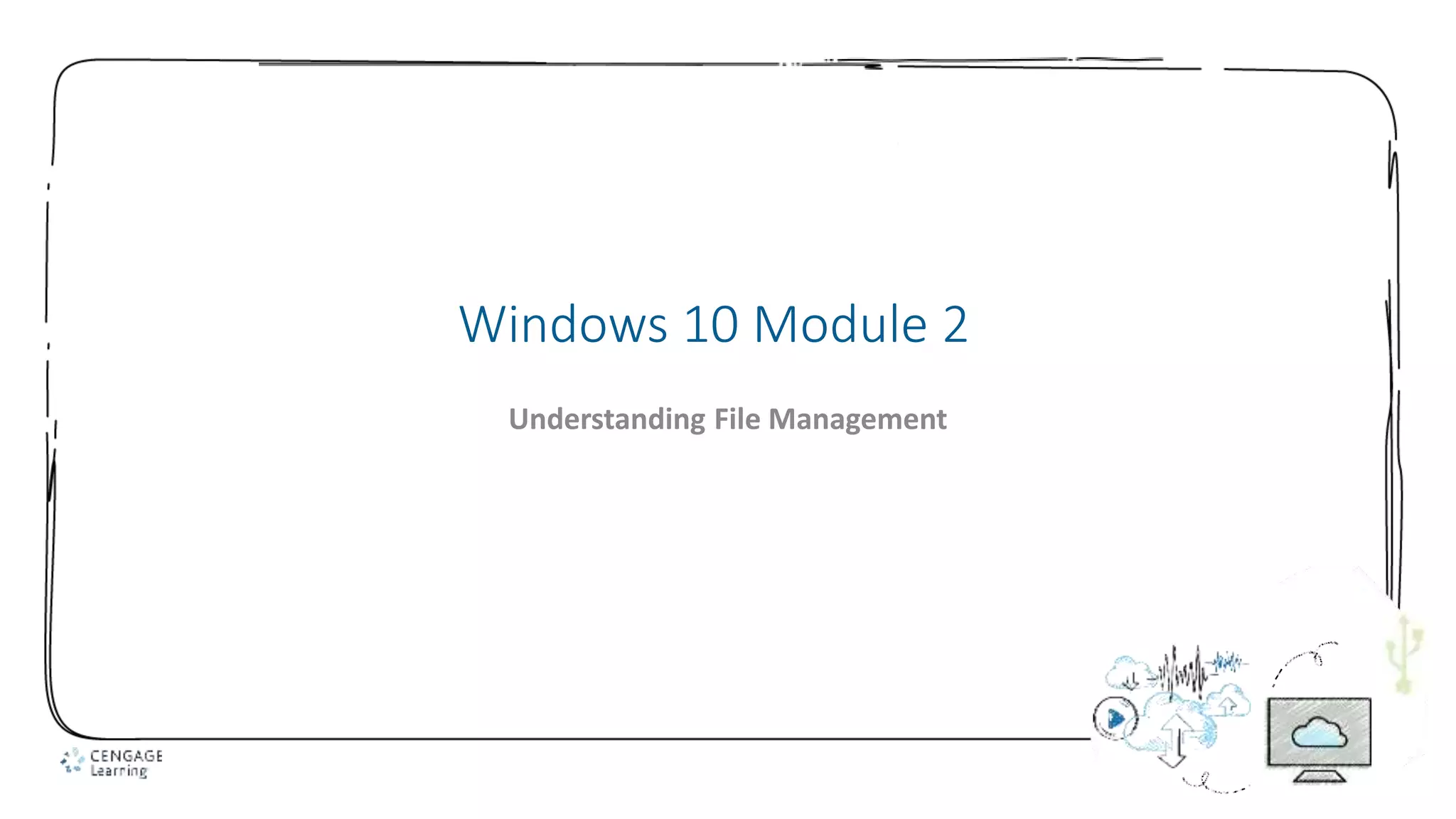 Windows 10 Module 2

Understanding File Management

CENGAGE Learning